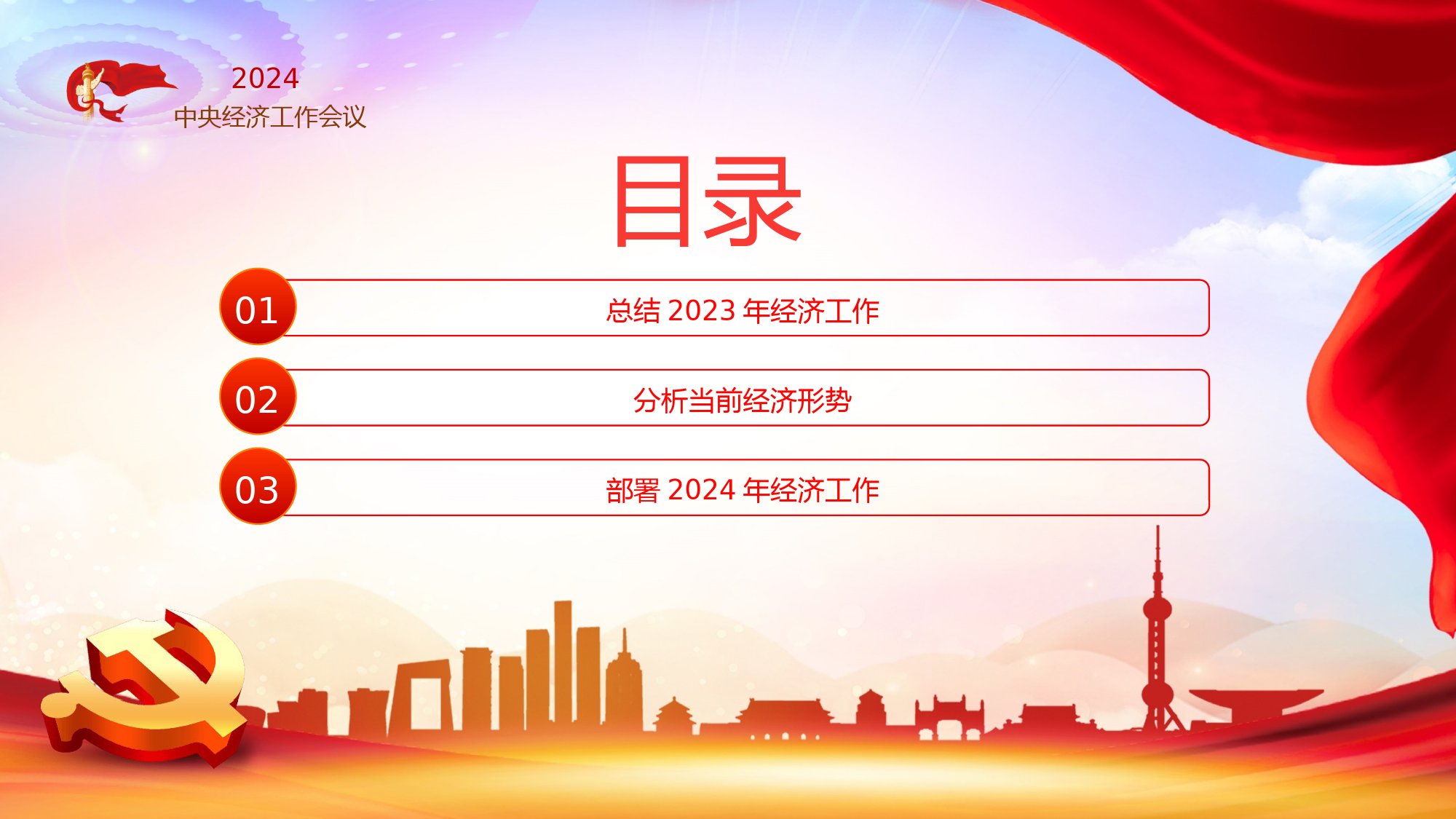 2024
中央经济工作会议

目录

01
总结 2023 年经济工作

02
分析当前经济形势

03
部署 2024 年经济工作